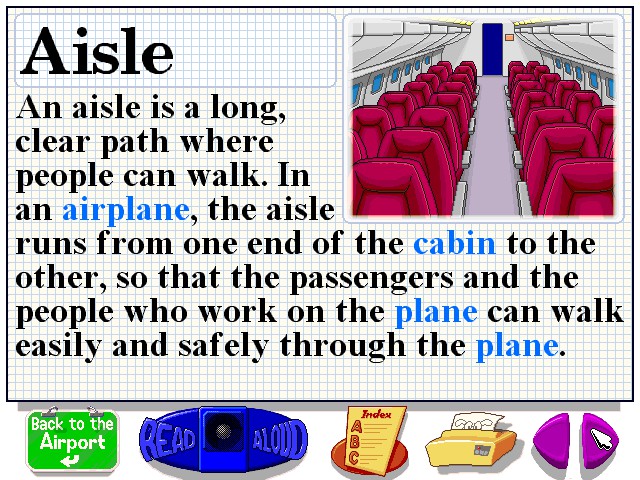 Aisle

An aisle is a long, clear path where people can walk. In an airplane, the aisle runs from one end of the cabin to the other, so that the passengers and the people who work on the plane can walk easily and safely through the plane.

Back to the Airport

READ ALOUD

Index
A
B
C